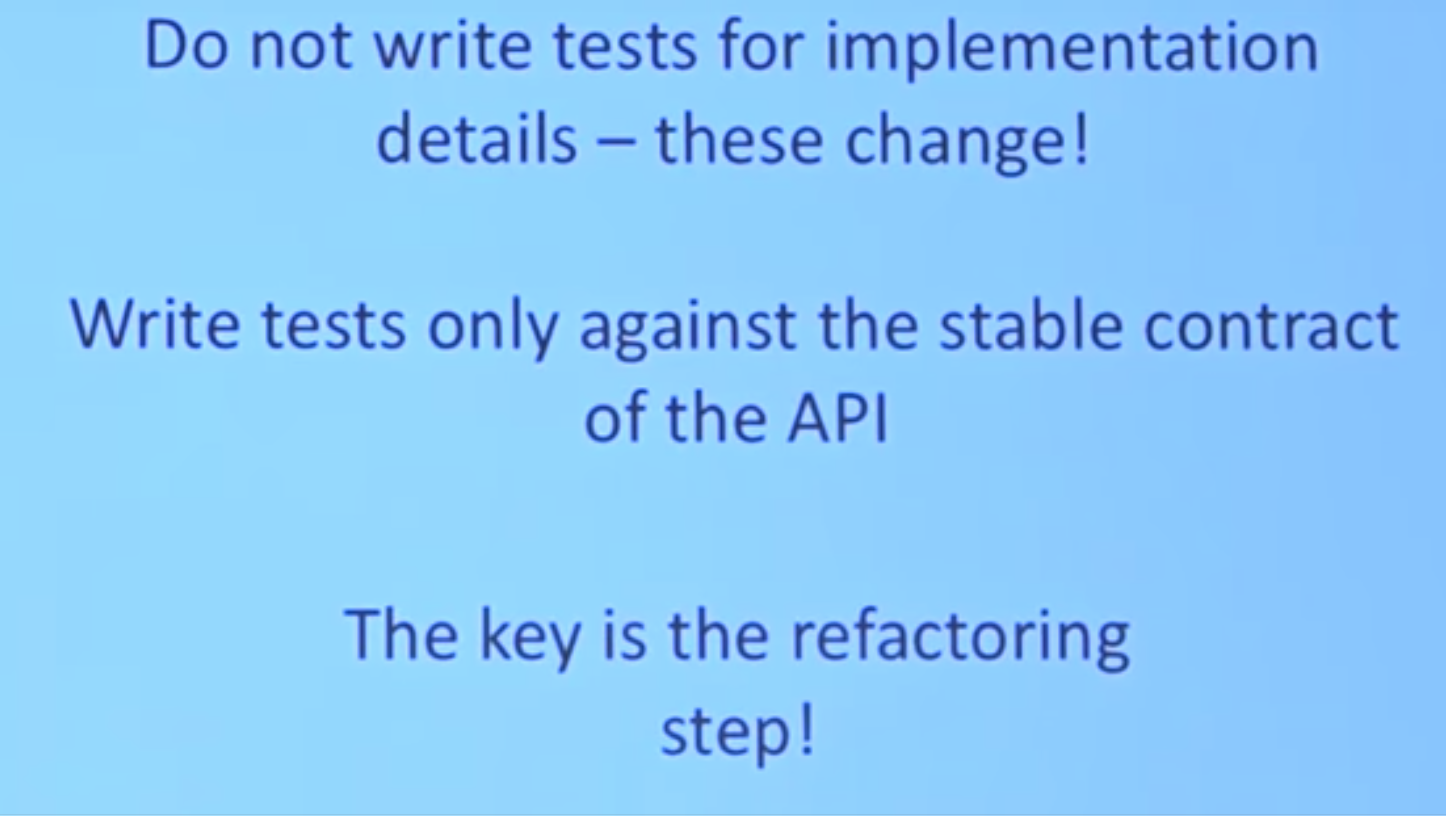 Do not write tests for implementation details – these change!

Write tests only against the stable contract of the API

The key is the refactoring step!